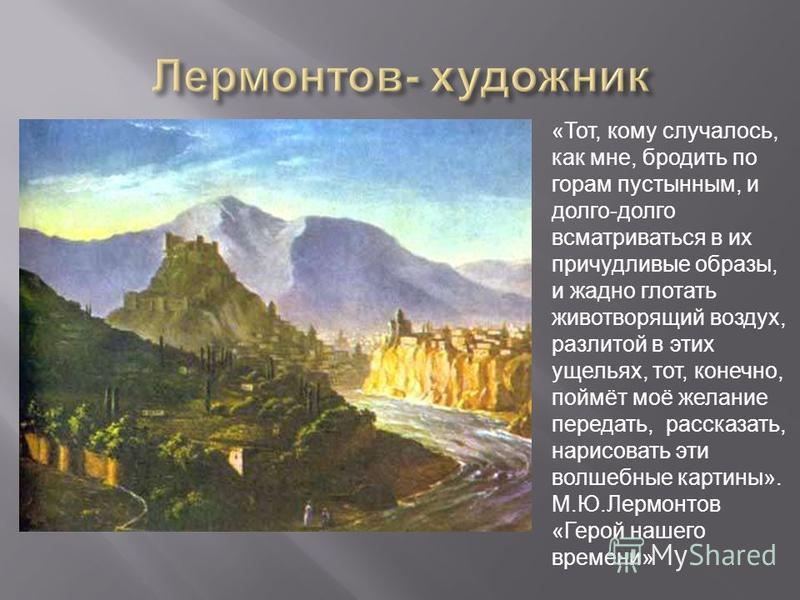 Лермонтов- художник

«Тот, кому случалось, как мне, бродить по горам пустынным, и долго-долго всматриваться в их причудливые образы, и жадно глотать животворящий воздух, разлитой в этих ущельях, тот, конечно, поймёт моё желание передать, рассказать, нарисовать эти волшебные картины». М.Ю.Лермонтов «Герой нашего времени»

MyShared